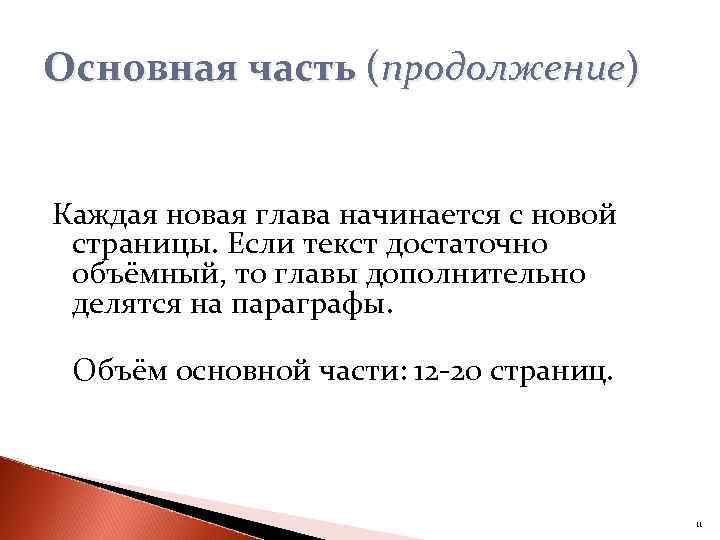 Основная часть (продолжение)

Каждая новая глава начинается с новой страницы. Если текст достаточно объёмный, то главы дополнительно делятся на параграфы.

Объём основной части: 12-20 страниц.

11